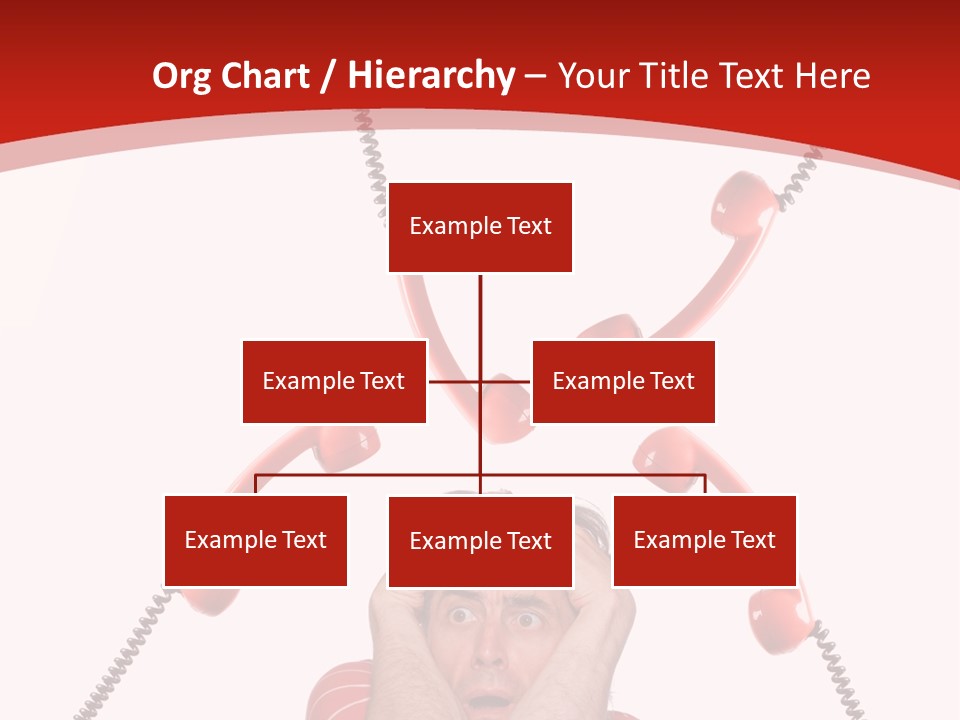 Org Chart / Hierarchy – Your Title Text Here

Example Text

Example Text

Example Text

Example Text

Example Text

Example Text